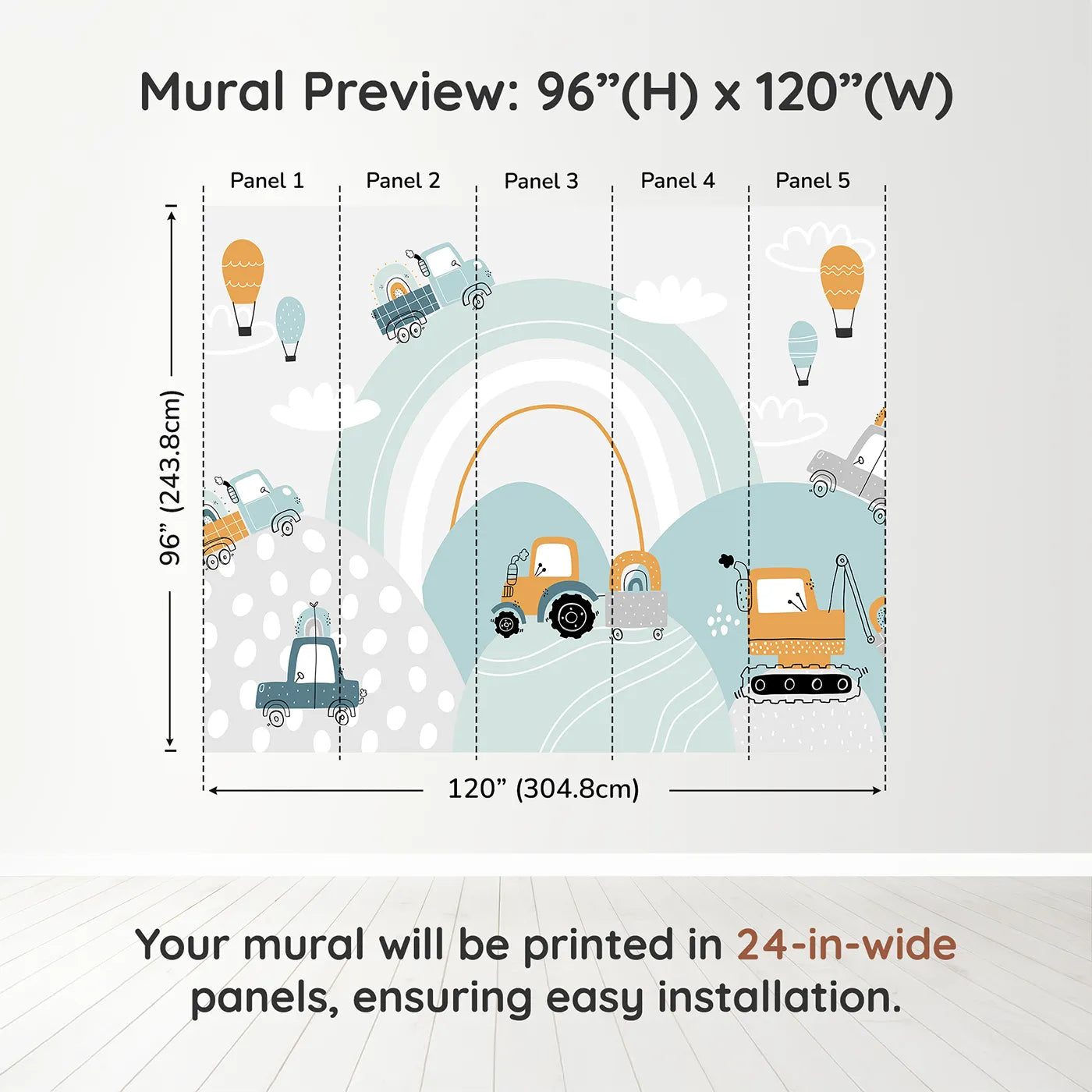 Mural Preview: 96”(H) x 120”(W)

Panel 1 Panel 2 Panel 3 Panel 4 Panel 5

96” (243.8cm)

120” (304.8cm)

Your mural will be printed in 24-in-wide panels, ensuring easy installation.